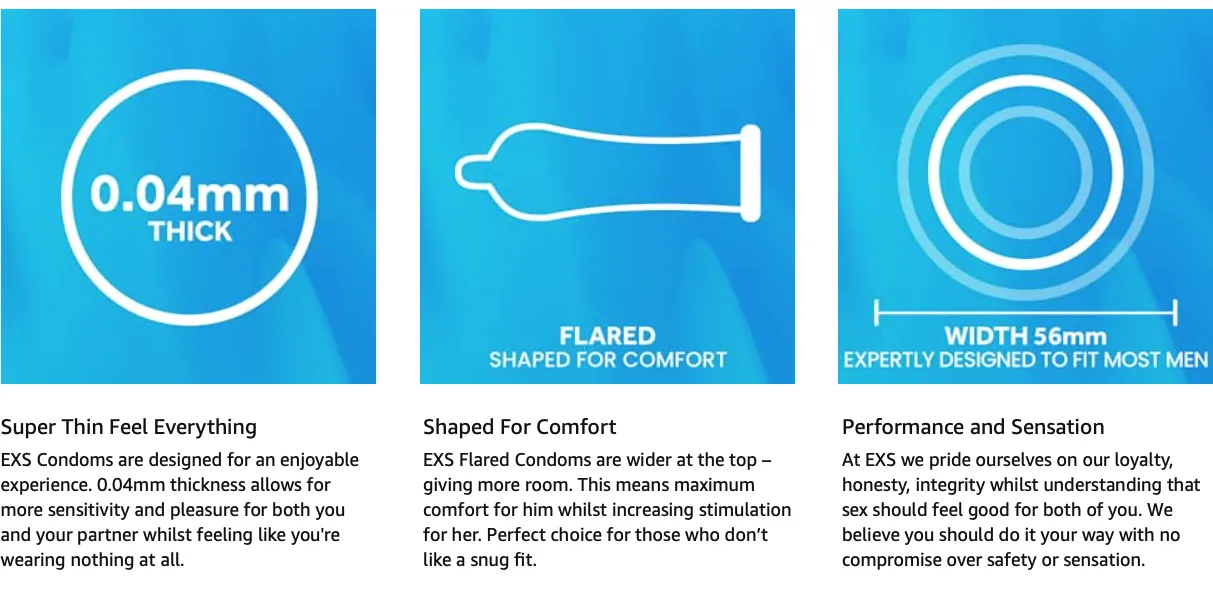 0.04mm
THICK

Super Thin Feel Everything

EXS Condoms are designed for an enjoyable experience. 0.04mm thickness allows for more sensitivity and pleasure for both you and your partner whilst feeling like you're wearing nothing at all.

FLARED
SHAPED FOR COMFORT

Shaped For Comfort

EXS Flared Condoms are wider at the top – giving more room. This means maximum comfort for him whilst increasing stimulation for her. Perfect choice for those who don't like a snug fit.

WIDTH 56mm
EXPERTLY DESIGNED TO FIT MOST MEN

Performance and Sensation

At EXS we pride ourselves on our loyalty, honesty, integrity whilst understanding that sex should feel good for both of you. We believe you should do it your way with no compromise over safety or sensation.